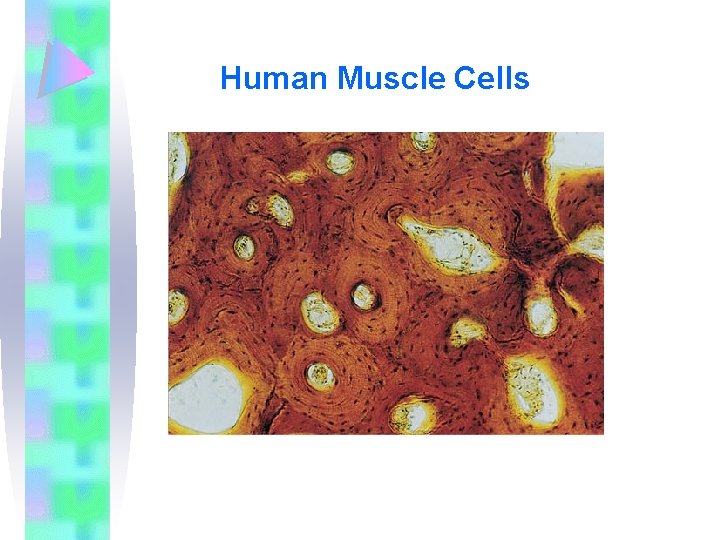 Human Muscle Cells